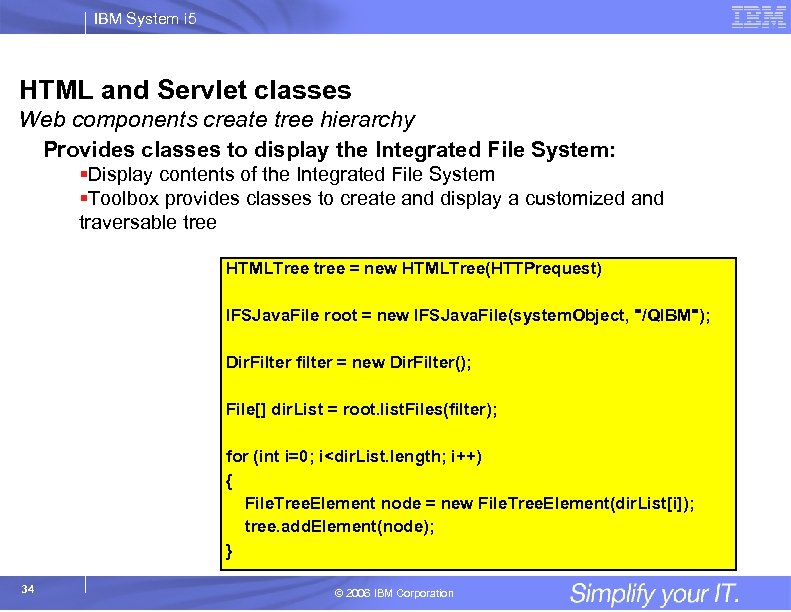 IBM System i5

IBM

HTML and Servlet classes

Web components create tree hierarchy

Provides classes to display the Integrated File System:

▪Display contents of the Integrated File System

▪Toolbox provides classes to create and display a customized and traversable tree

HTMLTree tree = new HTMLTree(HTTPrequest)

IFSJavaFile root = new IFSJavaFile(systemObject, "/QIBM");

DirFilter filter = new DirFilter();

File[] dirList = root.listFiles(filter);

for (int i=0; i<dirList.length; i++)
{
FileTreeElement node = new FileTreeElement(dirList[i]);
tree.addElement(node);
}

34

© 2006 IBM Corporation

Simplify your IT.